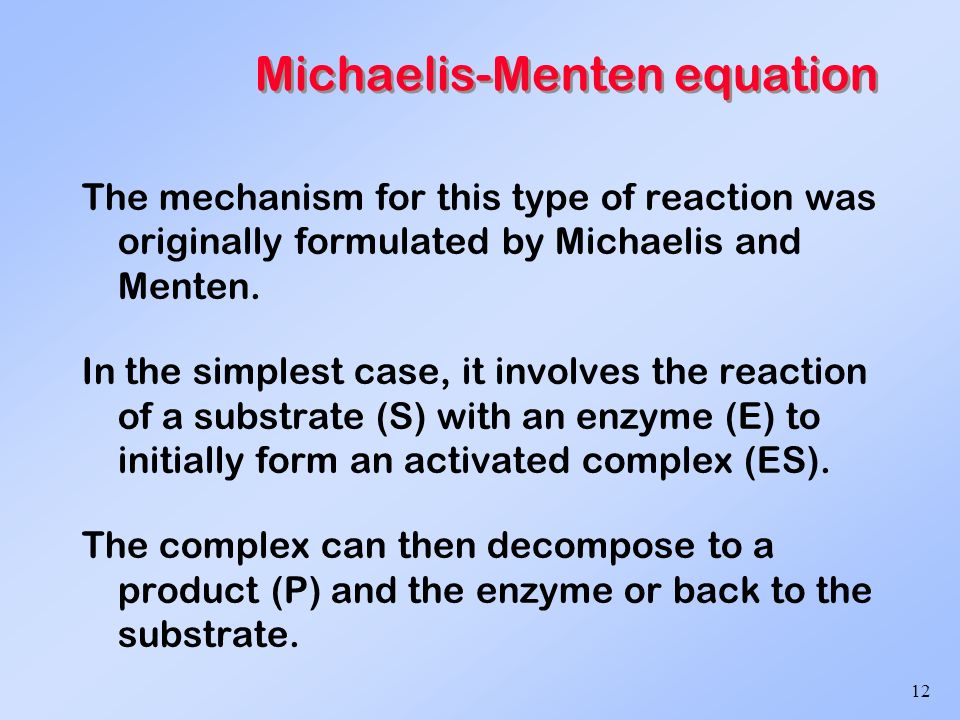 Michaelis-Menten equation

The mechanism for this type of reaction was originally formulated by Michaelis and Menten.

In the simplest case, it involves the reaction of a substrate (S) with an enzyme (E) to initially form an activated complex (ES).

The complex can then decompose to a product (P) and the enzyme or back to the substrate.

12